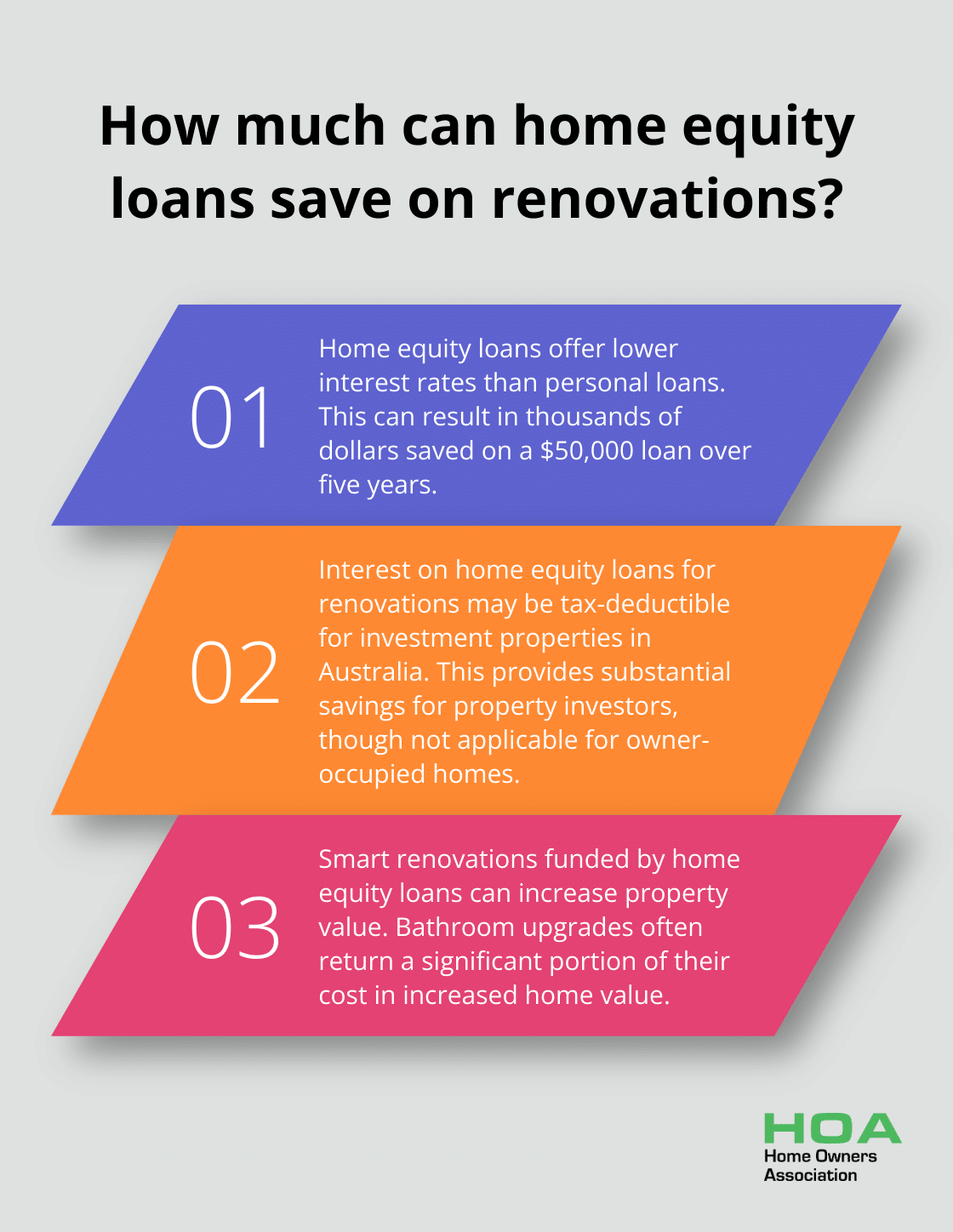 How much can home equity loans save on renovations?

01

Home equity loans offer lower interest rates than personal loans. This can result in thousands of dollars saved on a \$50,000 loan over five years.

02

Interest on home equity loans for renovations may be tax-deductible for investment properties in Australia. This provides substantial savings for property investors, though not applicable for owner-occupied homes.

03

Smart renovations funded by home equity loans can increase property value. Bathroom upgrades often return a significant portion of their cost in increased home value.

HOA
Home Owners Association